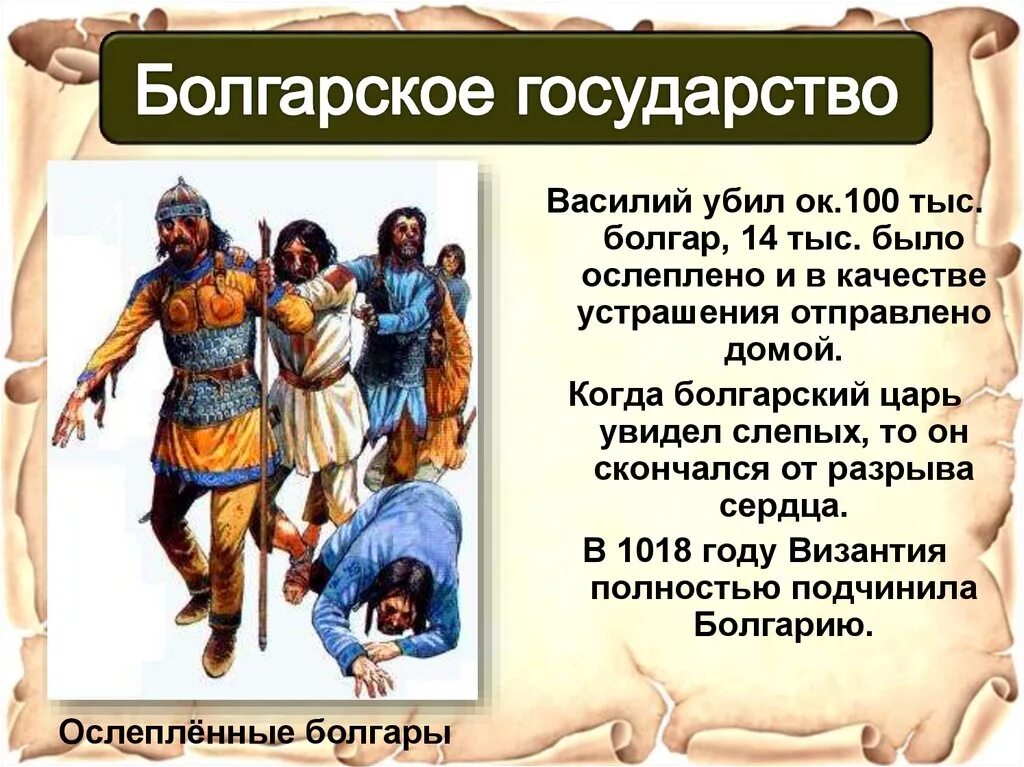 Болгарское государство

Василий убил ок.100 тыс. болгар, 14 тыс. было ослеплено и в качестве устрашения отправлено домой.

Когда болгарский царь увидел слепых, то он скончался от разрыва сердца.

В 1018 году Византия полностью подчинила Болгарию.

Ослеплённые болгары